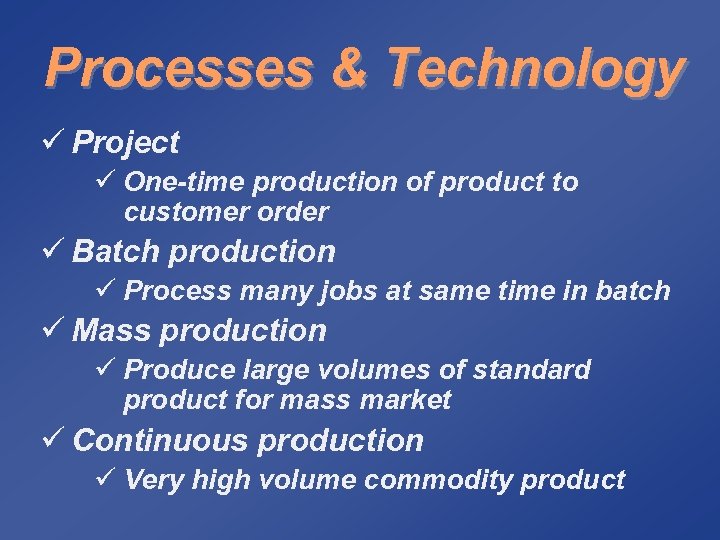 Processes & Technology

✓ Project

✓ One-time production of product to customer order

✓ Batch production

✓ Process many jobs at same time in batch

✓ Mass production

✓ Produce large volumes of standard product for mass market

✓ Continuous production

✓ Very high volume commodity product